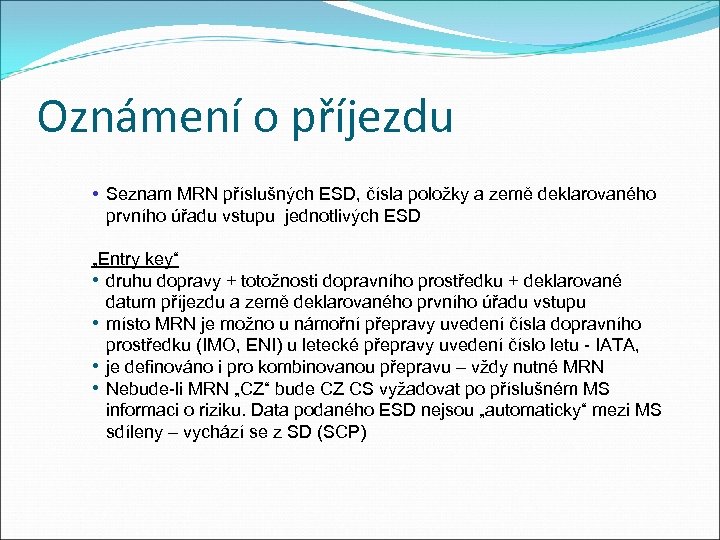 Oznámení o příjezdu

• Seznam MRN příslušných ESD, čísla položky a země deklarovaného prvního úřadu vstupu jednotlivých ESD

„Entry key“

• druhu dopravy + totožnosti dopravního prostředku + deklarované datum příjezdu a země deklarovaného prvního úřadu vstupu
• místo MRN je možno u námořní přepravy uvedení čísla dopravního prostředku (IMO, ENI) u letecké přepravy uvedení číslo letu - IATA,
• je definováno i pro kombinovanou přepravu – vždy nutné MRN
• Nebude-li MRN „CZ“ bude CZ CS vyžadovat po příslušném MS informaci o riziku. Data podaného ESD nejsou „automaticky“ mezi MS sdíleny – vychází se z SD (SCP)